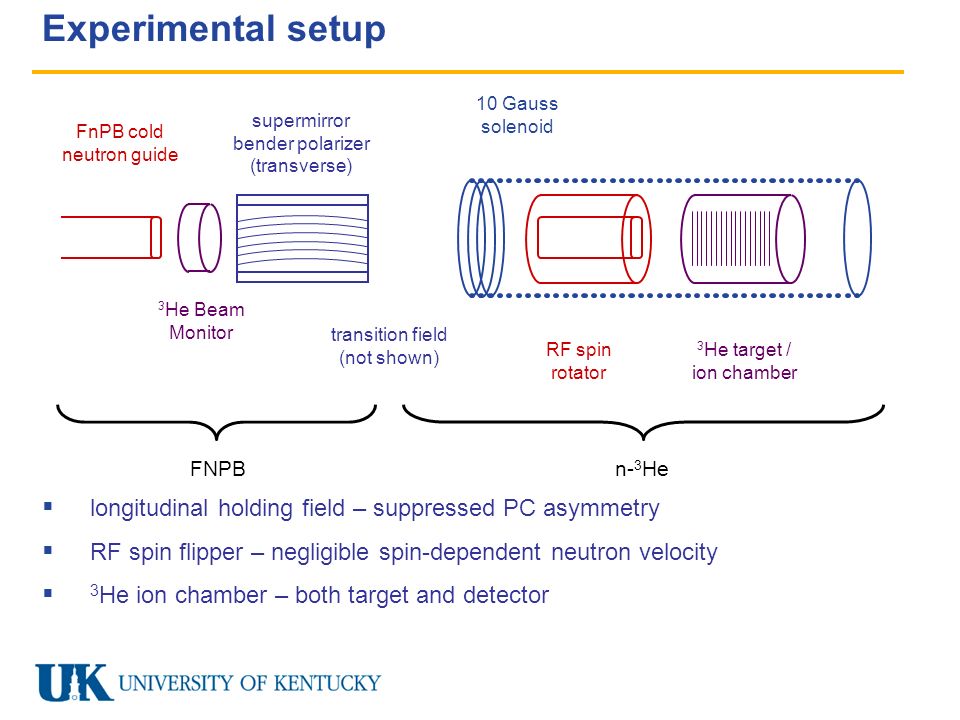 Experimental setup

FnPB cold neutron guide

supermirror bender polarizer (transverse)

10 Gauss solenoid

$^3$He Beam Monitor

transition field (not shown)

RF spin rotator

$^3$He target / ion chamber

FNPB

n-$^3$He

▪ longitudinal holding field – suppressed PC asymmetry

▪ RF spin flipper – negligible spin-dependent neutron velocity

▪ $^3$He ion chamber – both target and detector

UK UNIVERSITY OF KENTUCKY